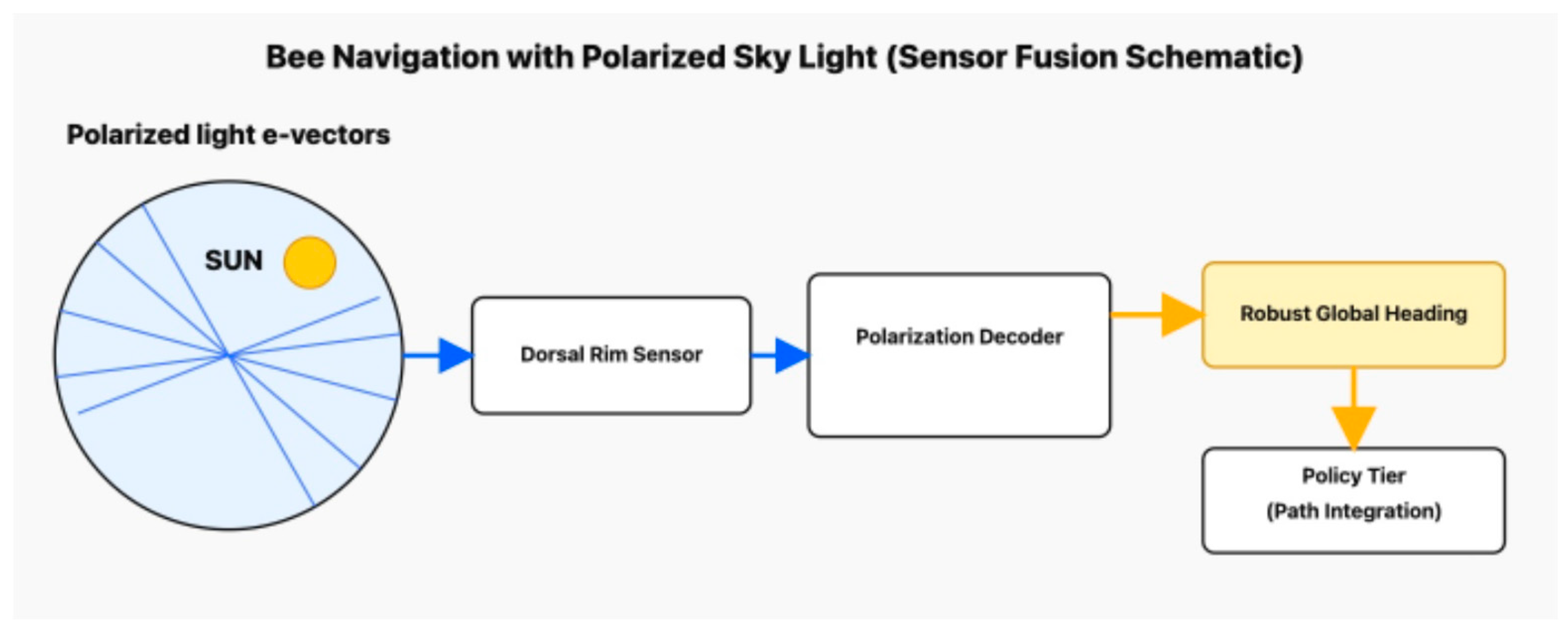 Bee Navigation with Polarized Sky Light (Sensor Fusion Schematic)

Polarized light e-vectors

SUN

Dorsal Rim Sensor

Polarization Decoder

Robust Global Heading

Policy Tier
(Path Integration)